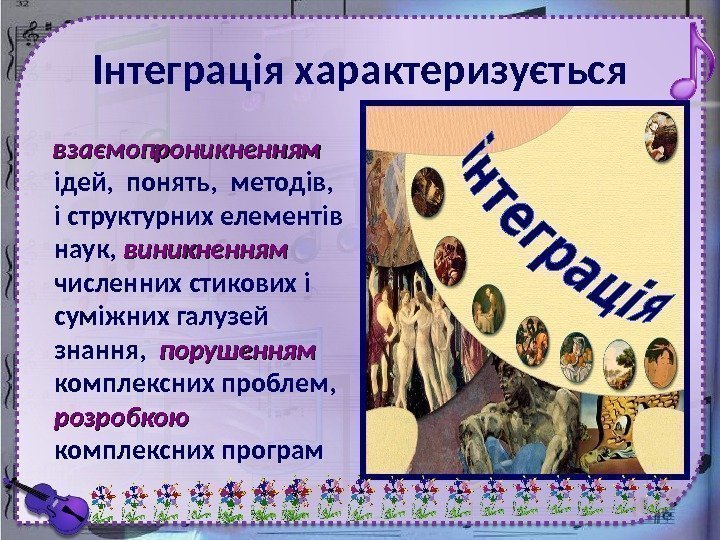 32

Інтеграція характеризується

взаємопроникненням ідей, понять, методів, і структурних елементів наук, виникненням численних стикових і суміжних галузей знання, порушенням комплексних проблем, розробкою комплексних програм

інтеграція